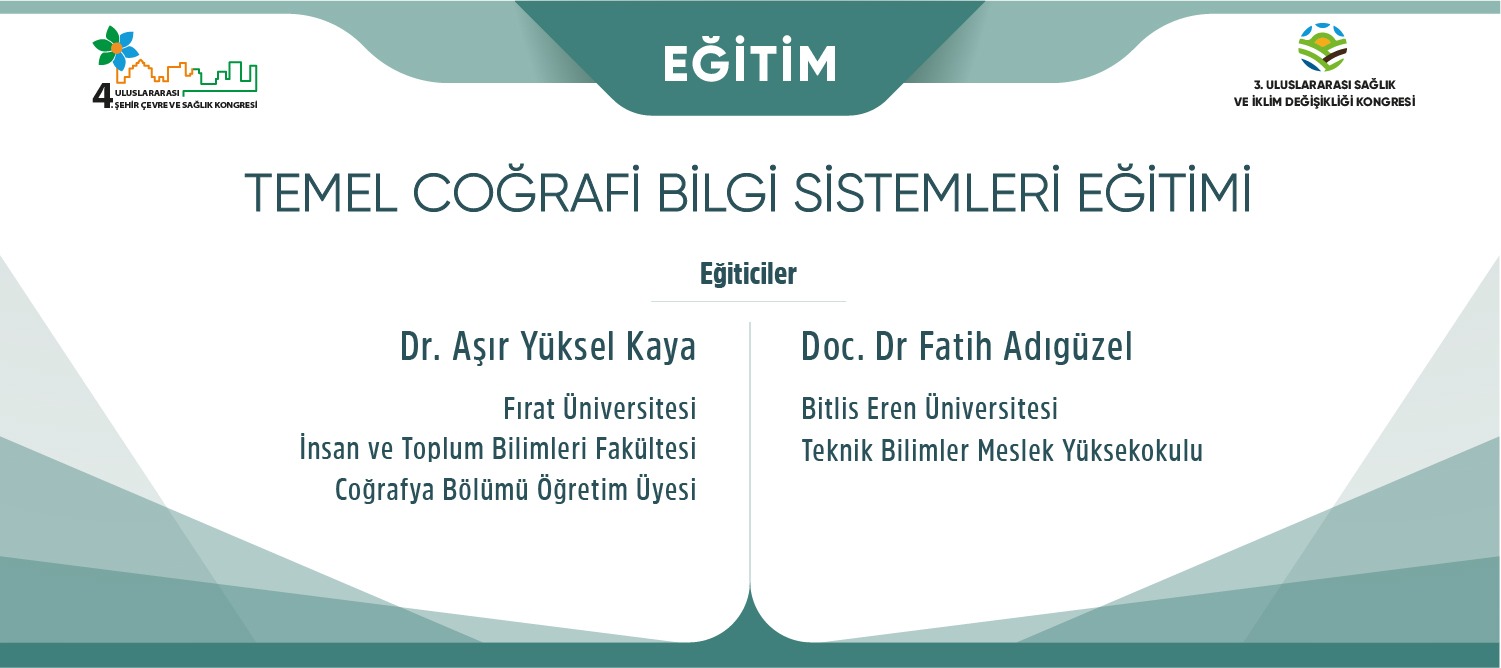 4. ULUSLARARASI ŞEHİR ÇEVRE VE SAĞLIK KONGRESİ

EĞİTİM

3. ULUSLARARASI SAĞLIK VE İKLİM DEĞİŞİKLİĞİ KONGRESİ

TEMEL COĞRAFİ BİLGİ SİSTEMLERİ EĞİTİMİ

Eğiticiler

Dr. Aşır Yüksel Kaya

Fırat Üniversitesi
İnsan ve Toplum Bilimleri Fakültesi
Coğrafya Bölümü Öğretim Üyesi

Doc. Dr Fatih Adıgüzel

Bitlis Eren Üniversitesi
Teknik Bilimler Meslek Yüksekokulu